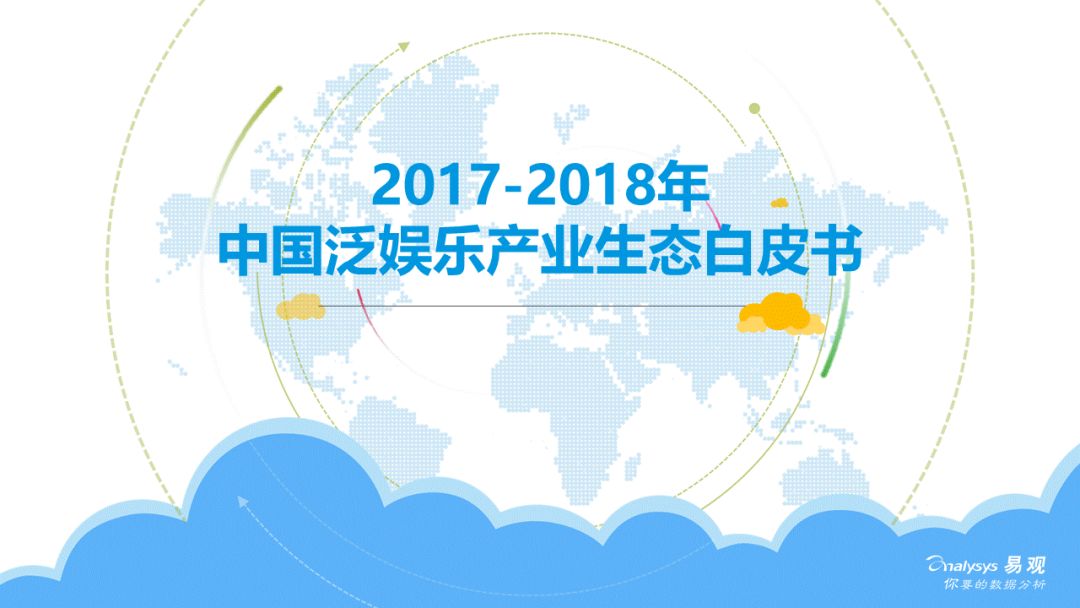 2017-2018年
中国泛娱乐产业生态白皮书

analysys 易观
你要的数据分析